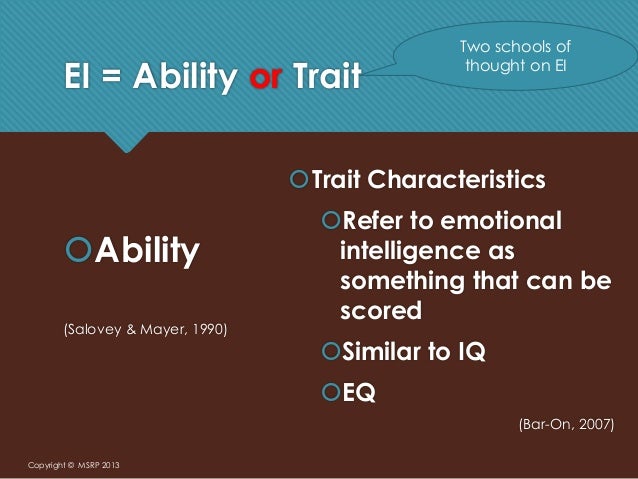 EI = Ability or Trait

Two schools of thought on EI

Ability

(Salovey & Mayer, 1990)

Trait Characteristics

Refer to emotional intelligence as something that can be scored

Similar to IQ

EQ

(Bar-On, 2007)

Copyright © MSRP 2013